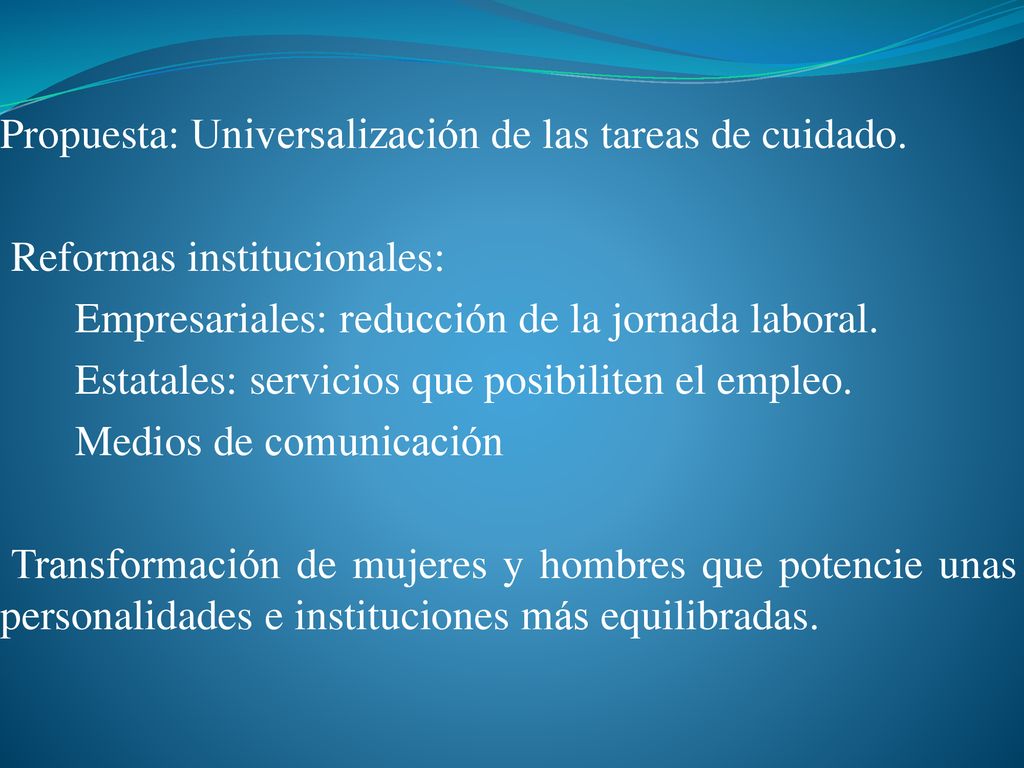 Propuesta: Universalización de las tareas de cuidado.

Reformas institucionales:

Empresariales: reducción de la jornada laboral.

Estatales: servicios que posibiliten el empleo.

Medios de comunicación

Transformación de mujeres y hombres que potencie unas personalidades e instituciones más equilibradas.